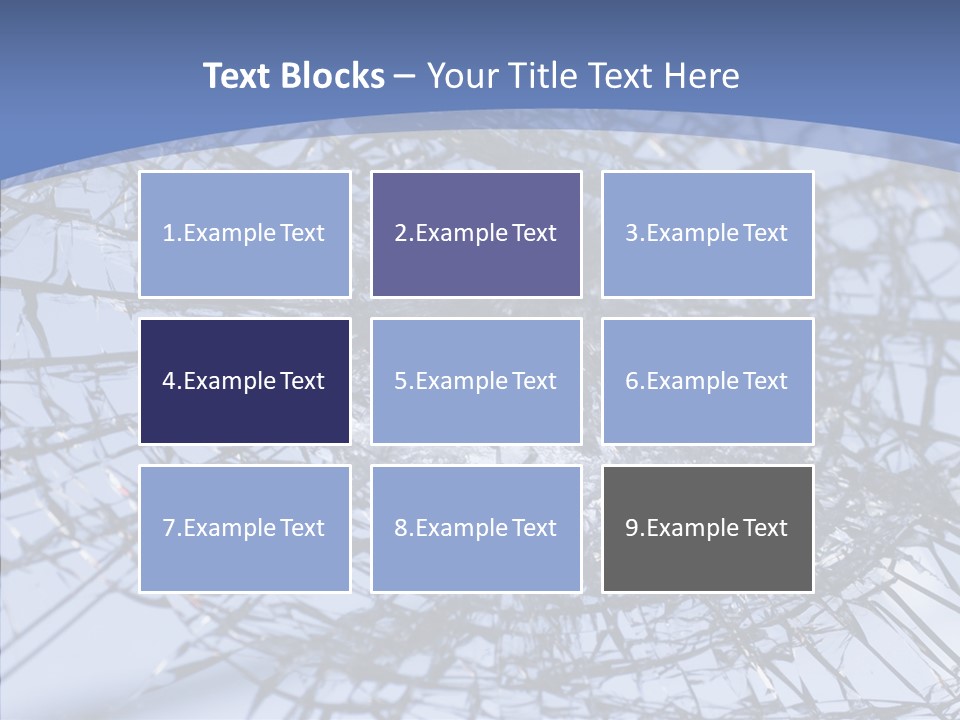 Text Blocks – Your Title Text Here

1.Example Text

2.Example Text

3.Example Text

4.Example Text

5.Example Text

6.Example Text

7.Example Text

8.Example Text

9.Example Text